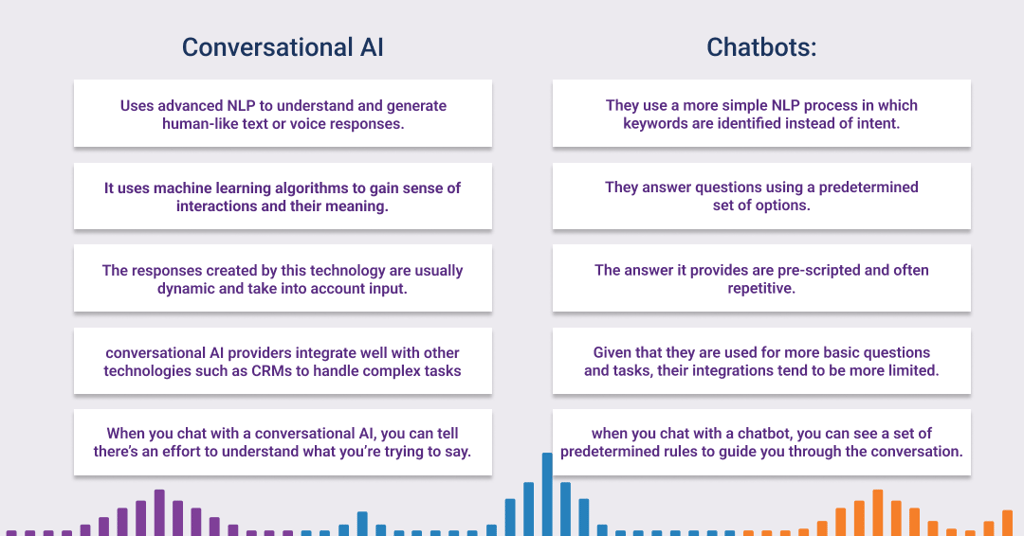 Conversational AI

Uses advanced NLP to understand and generate human-like text or voice responses.

It uses machine learning algorithms to gain sense of interactions and their meaning.

The responses created by this technology are usually dynamic and take into account input.

conversational AI providers integrate well with other technologies such as CRMs to handle complex tasks

When you chat with a conversational AI, you can tell there's an effort to understand what you're trying to say.

Chatbots:

They use a more simple NLP process in which keywords are identified instead of intent.

They answer questions using a predetermined set of options.

The answer it provides are pre-scripted and often repetitive.

Given that they are used for more basic questions and tasks, their integrations tend to be more limited.

when you chat with a chatbot, you can see a set of predetermined rules to guide you through the conversation.